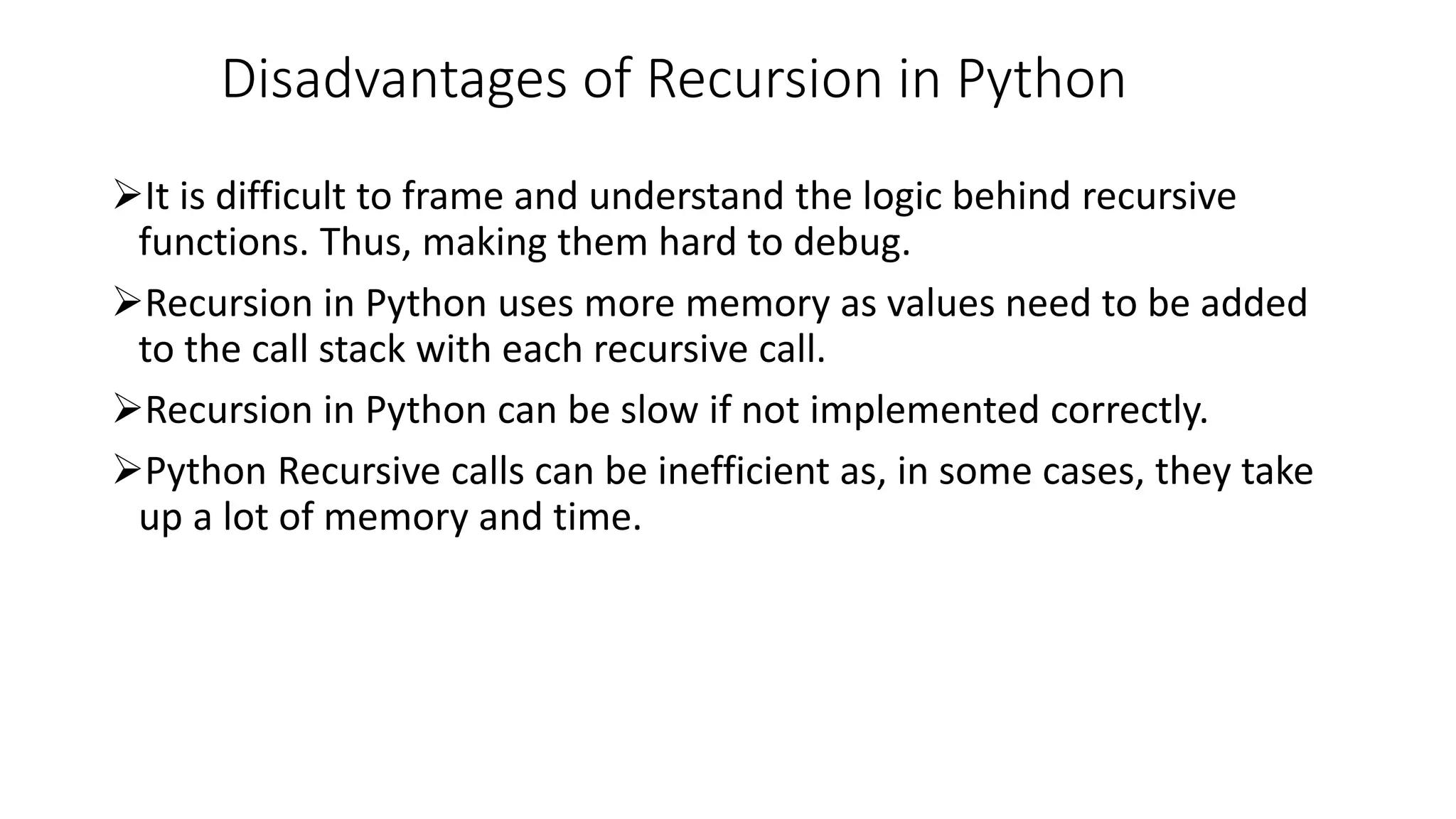 Disadvantages of Recursion in Python

➢It is difficult to frame and understand the logic behind recursive functions. Thus, making them hard to debug.

➢Recursion in Python uses more memory as values need to be added to the call stack with each recursive call.

➢Recursion in Python can be slow if not implemented correctly.

➢Python Recursive calls can be inefficient as, in some cases, they take up a lot of memory and time.